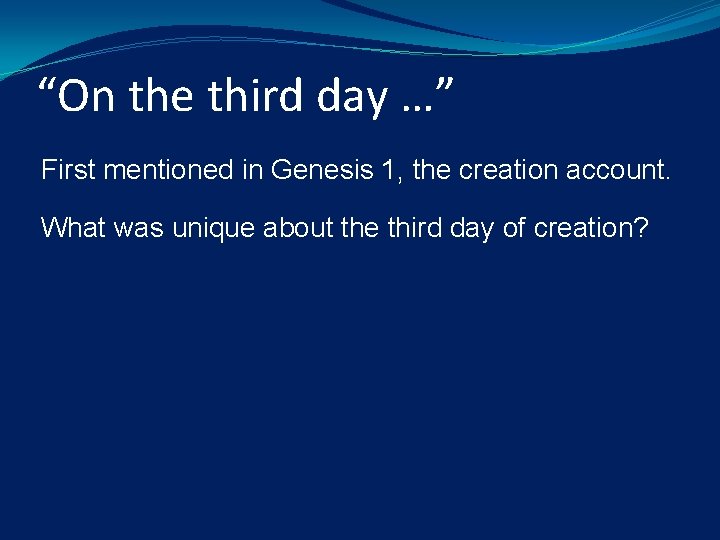 “On the third day …”

First mentioned in Genesis 1, the creation account.

What was unique about the third day of creation?